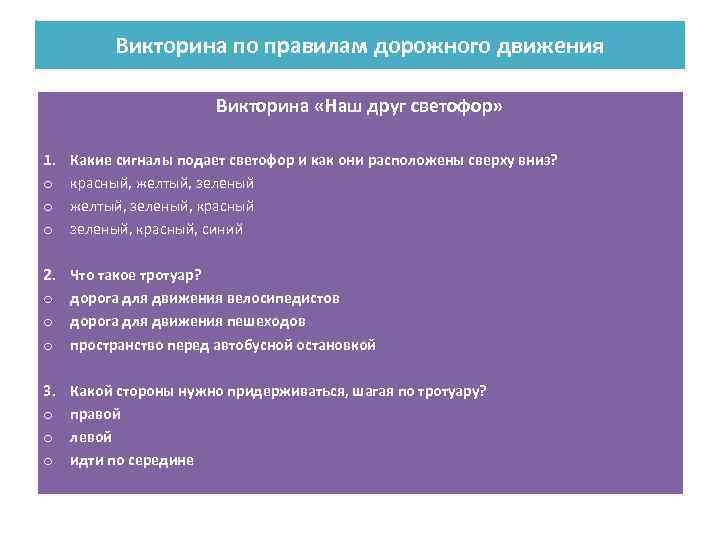 Викторина по правилам дорожного движения

Викторина «Наш друг светофор»

1. Какие сигналы подает светофор и как они расположены сверху вниз?
o красный, желтый, зеленый
o желтый, зеленый, красный
o зеленый, красный, синий

2. Что такое тротуар?
o дорога для движения велосипедистов
o дорога для движения пешеходов
o пространство перед автобусной остановкой

3. Какой стороны нужно придерживаться, шагая по тротуару?
o правой
o левой
o идти по середине